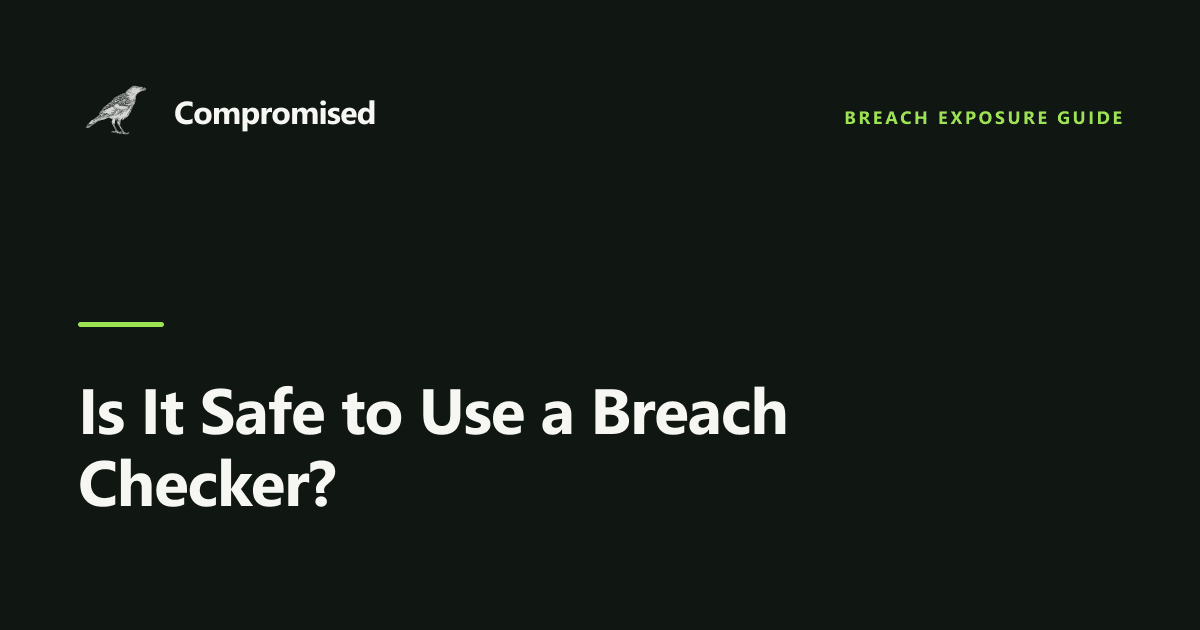 Compromised

BREACH EXPOSURE GUIDE

Is It Safe to Use a Breach Checker?